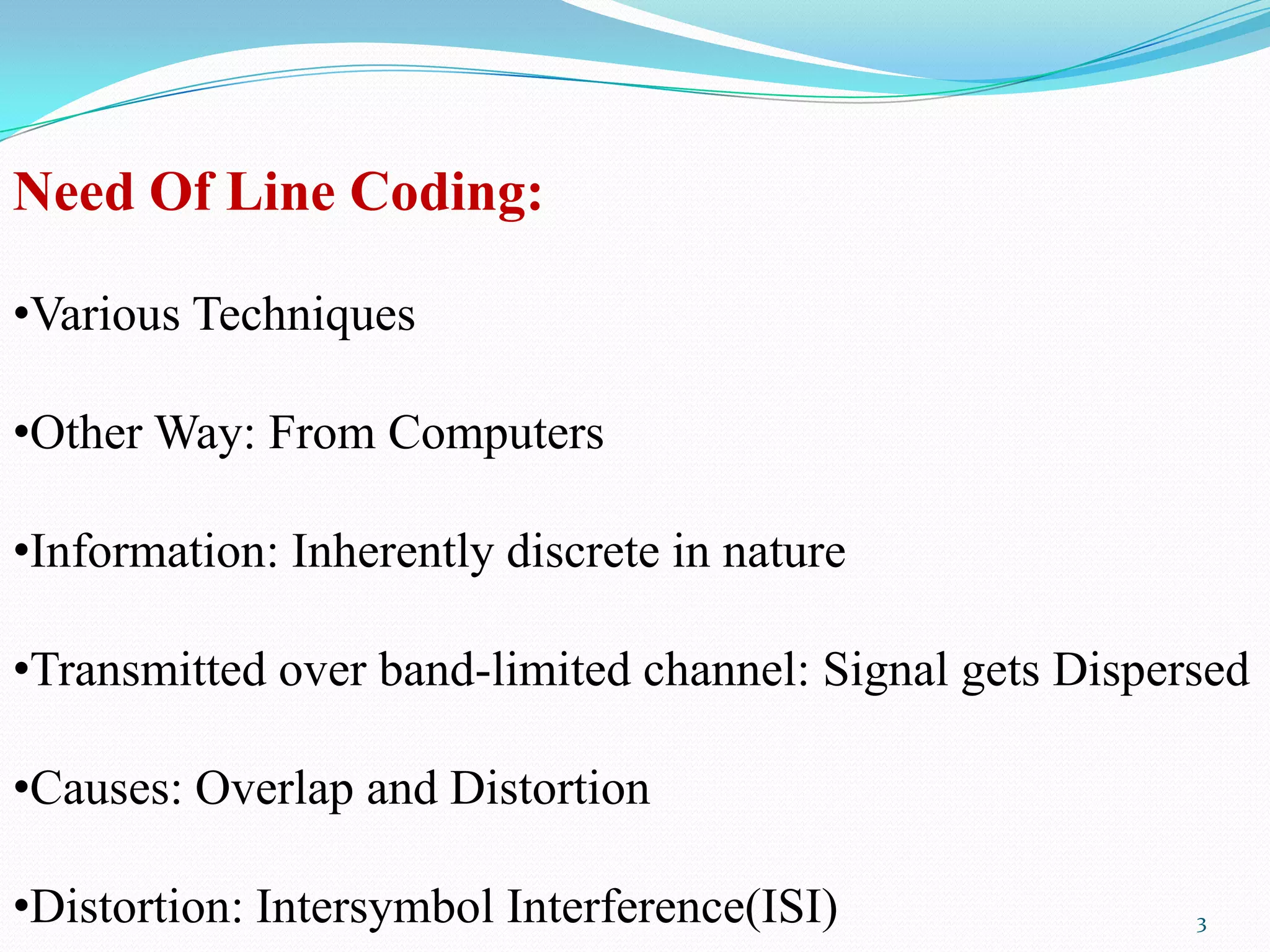 Need Of Line Coding:

•Various Techniques

•Other Way: From Computers

•Information: Inherently discrete in nature

•Transmitted over band-limited channel: Signal gets Dispersed

•Causes: Overlap and Distortion

•Distortion: Intersymbol Interference(ISI)

3